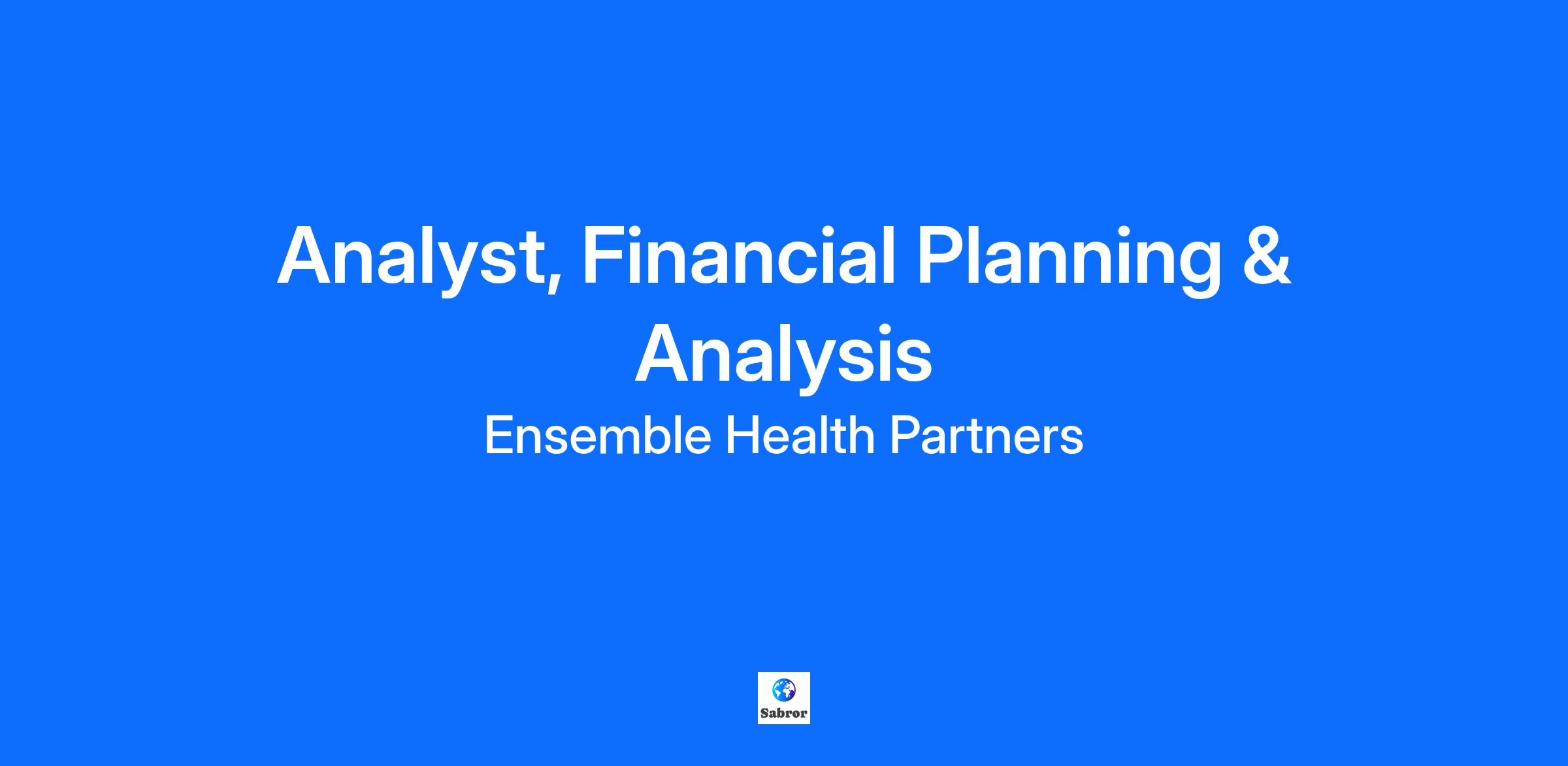 Analyst, Financial Planning & Analysis

Ensemble Health Partners

Sabror